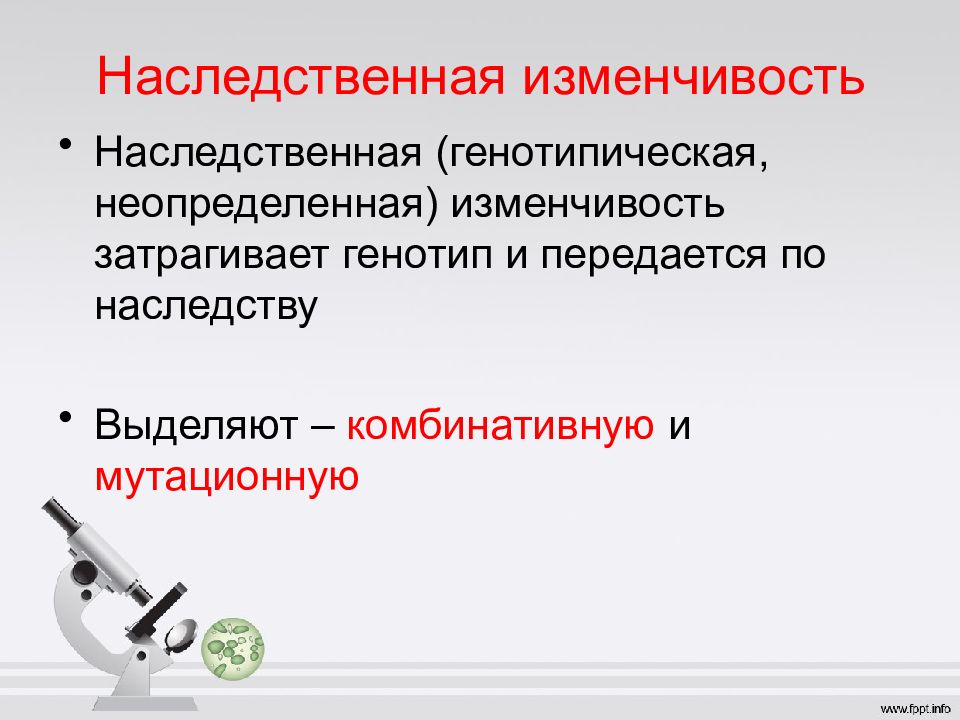 Наследственная изменчивость

• Наследственная (генотипическая, неопределенная) изменчивость затрагивает генотип и передается по наследству

• Выделяют – комбинативную и мутационную

www.fppt.info